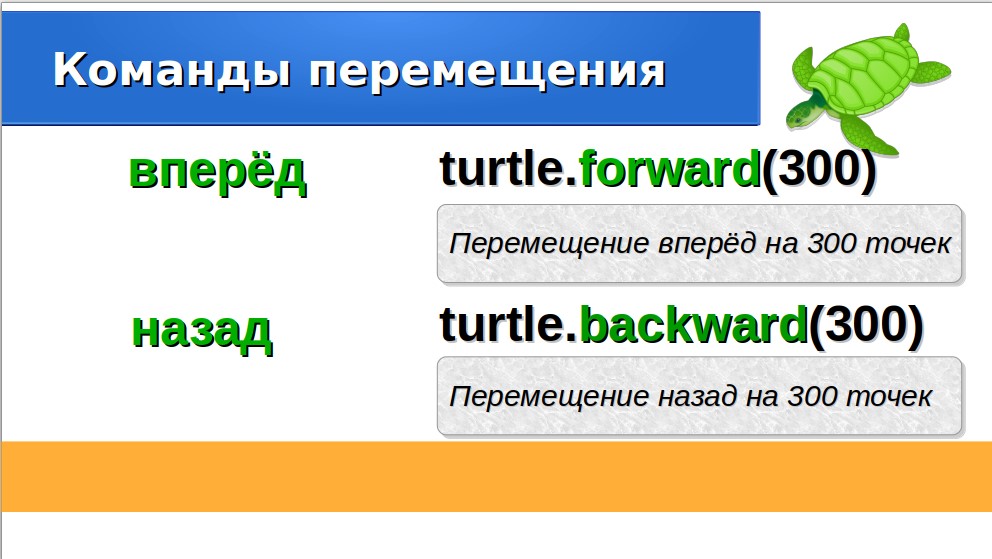 Команды перемещения

вперёд

turtle.forward(300)

Перемещение вперёд на 300 точек

назад

turtle.backward(300)

Перемещение назад на 300 точек